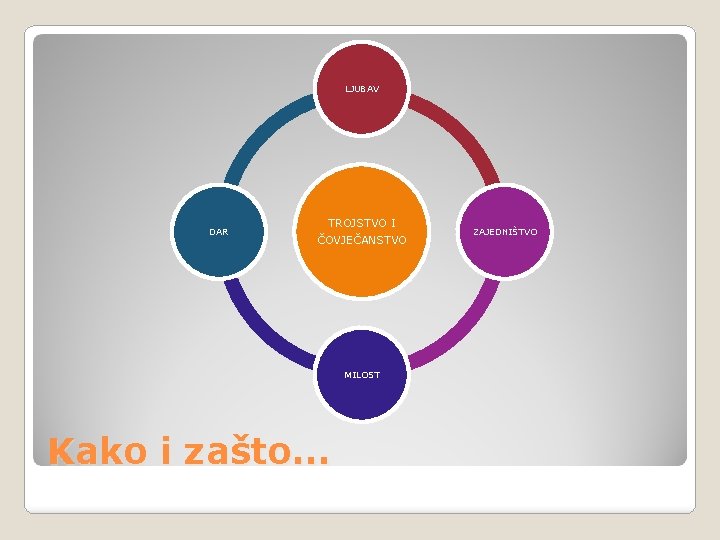 LJUBAV

DAR

TROJSTVO I ČOVJEČANSTVO

ZAJEDNIŠTVO

MILOST

Kako i zašto...